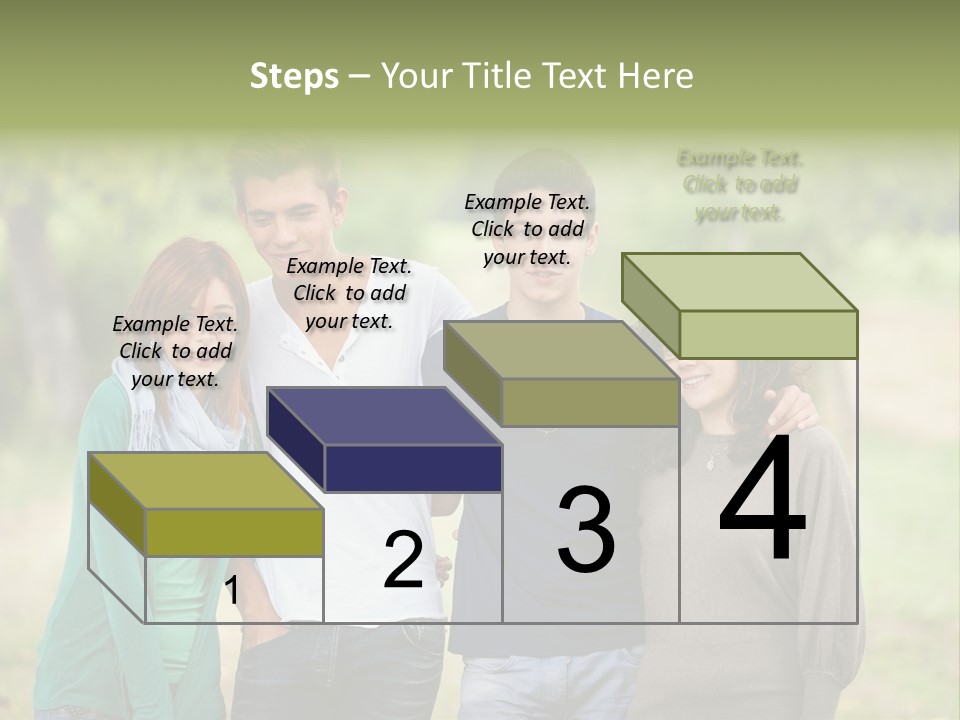 Steps – Your Title Text Here

Example Text. Click to add your text.

Example Text. Click to add your text.

Example Text. Click to add your text.

Example Text. Click to add your text.

1

2

3

4